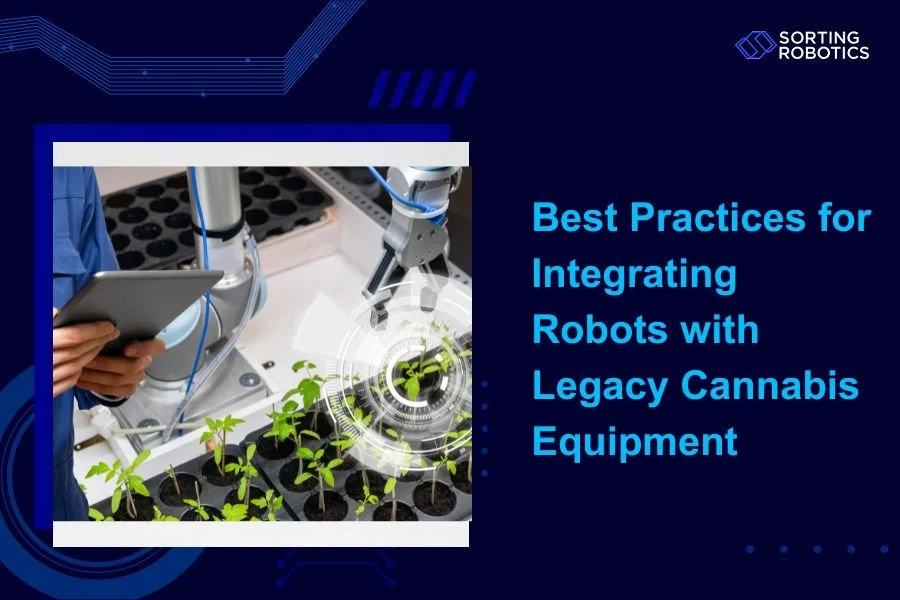 SORTING ROBOTICS

Best Practices for Integrating Robots with Legacy Cannabis Equipment